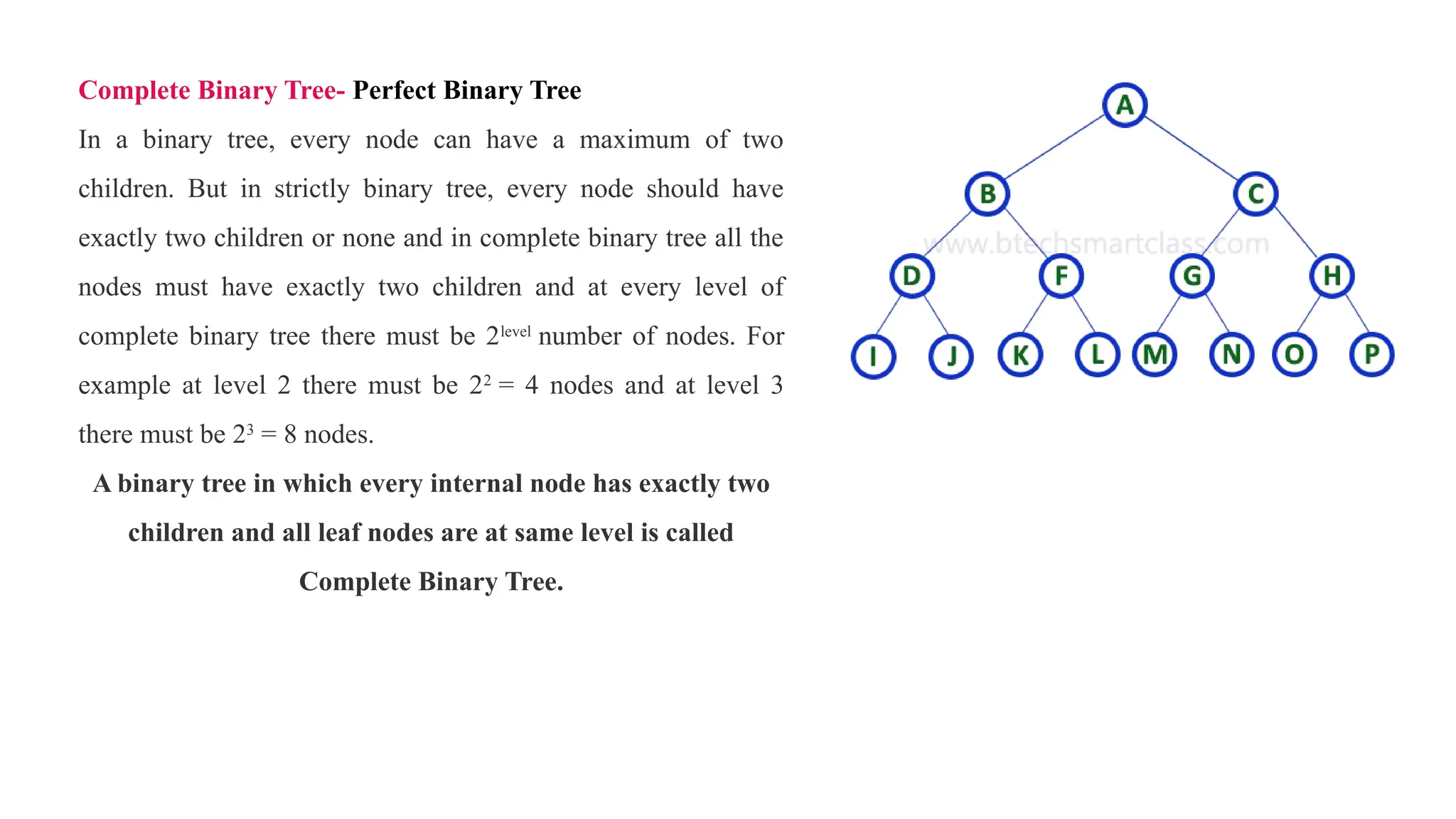 Complete Binary Tree- Perfect Binary Tree

In a binary tree, every node can have a maximum of two children. But in strictly binary tree, every node should have exactly two children or none and in complete binary tree all the nodes must have exactly two children and at every level of complete binary tree there must be $2^{level}$ number of nodes. For example at level 2 there must be $2^2 = 4$ nodes and at level 3 there must be $2^3 = 8$ nodes.

A binary tree in which every internal node has exactly two children and all leaf nodes are at same level is called Complete Binary Tree.

A
B
C
www.btechsmartclass.com
D
F
G
H
I
J
K
L
M
N
O
P